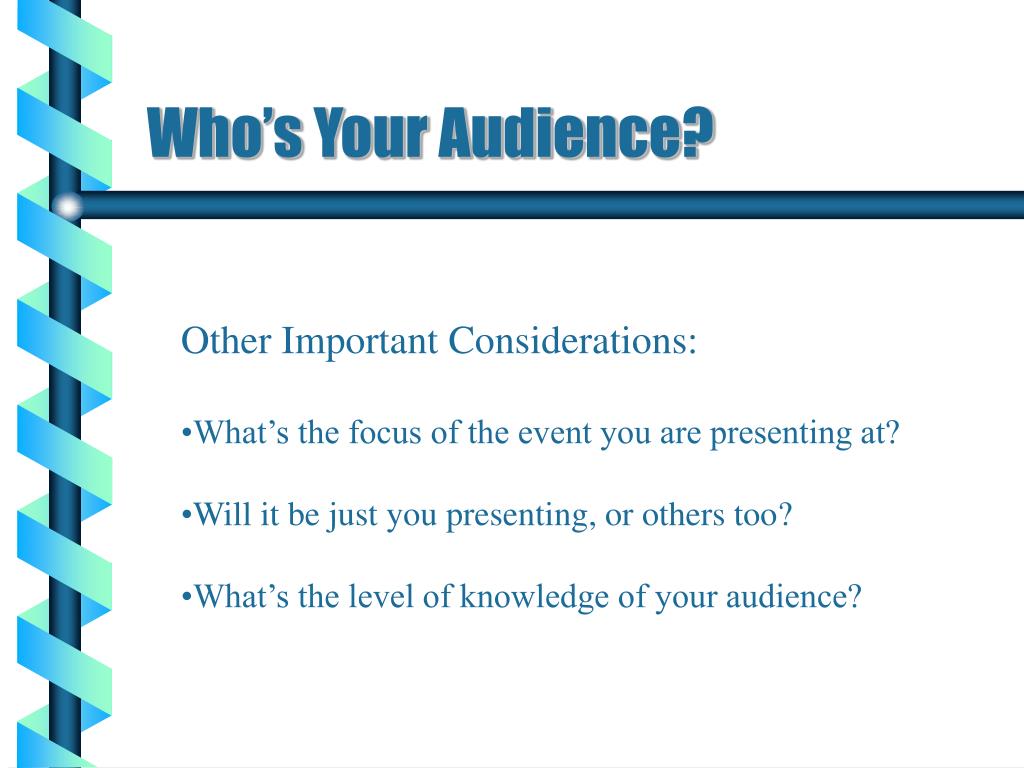 Who’s Your Audience?

Other Important Considerations:

•What’s the focus of the event you are presenting at?

•Will it be just you presenting, or others too?

•What’s the level of knowledge of your audience?